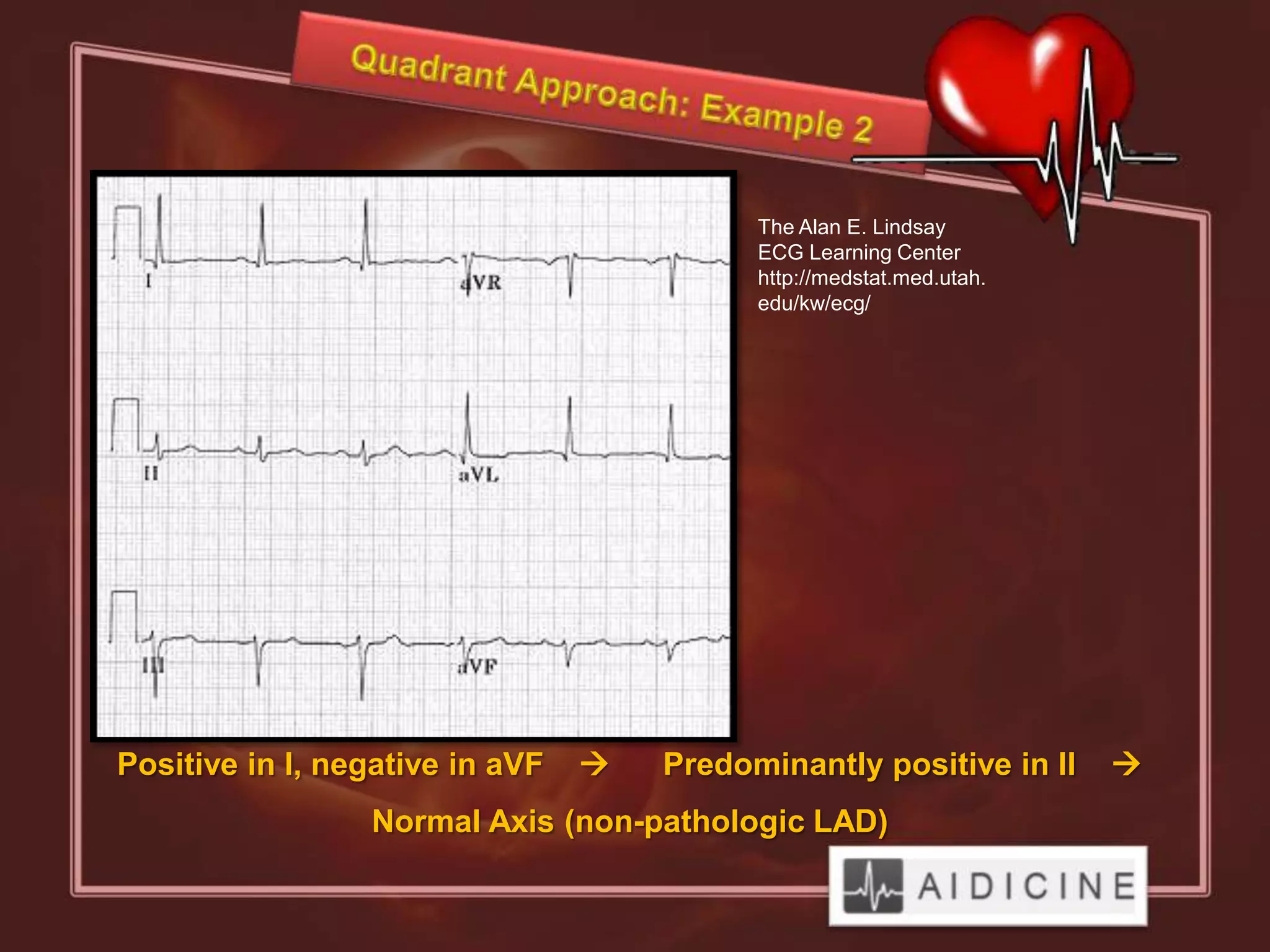 Quadrant Approach: Example 2

I

aVR

II

aVL

III

aVF

The Alan E. Lindsay ECG Learning Center http://medstat.med.utah.edu/kw/ecg/

Positive in I, negative in aVF → Predominantly positive in II →

Normal Axis (non-pathologic LAD)

AIDICINE